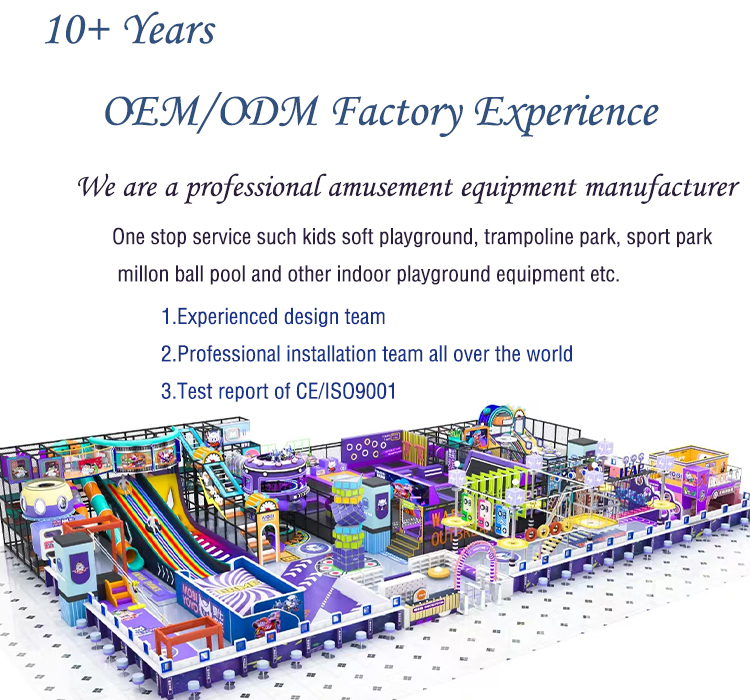 10+ Years

OEM/ODM Factory Experience

We are a professional amusement equipment manufacturer

One stop service such kids soft playground, trampoline park, sport park millon ball pool and other indoor playground equipment etc.

1.Experienced design team

2.Professional installation team all over the world

3.Test report of CE/ISO9001